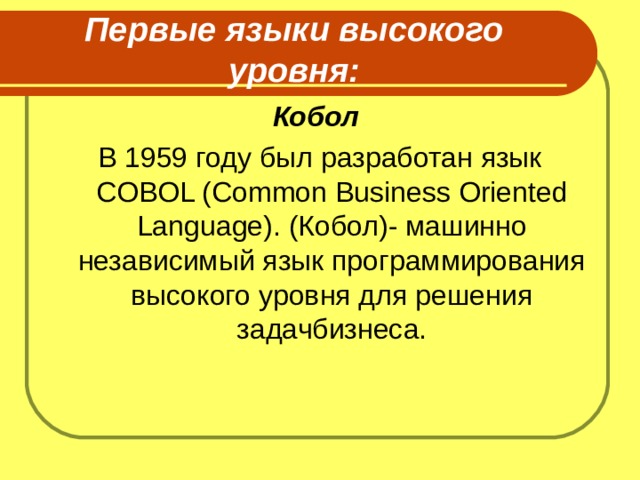 Первые языки высокого уровня:

Кобол

В 1959 году был разработан язык COBOL (Common Business Oriented Language). (Кобол)- машинно независимый язык программирования высокого уровня для решения задачбизнеса.